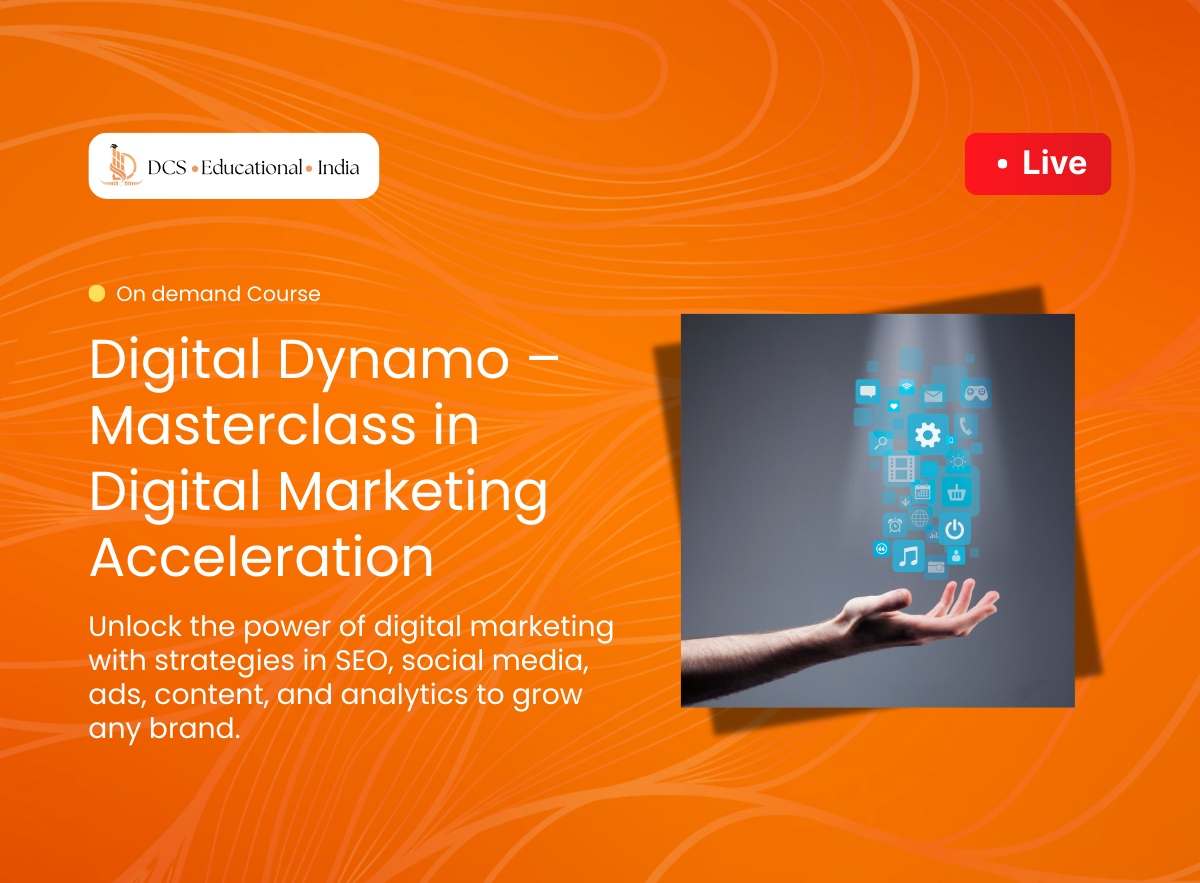 DCS • Educational • India

• Live

On demand Course

Digital Dynamo – Masterclass in Digital Marketing Acceleration

Unlock the power of digital marketing with strategies in SEO, social media, ads, content, and analytics to grow any brand.